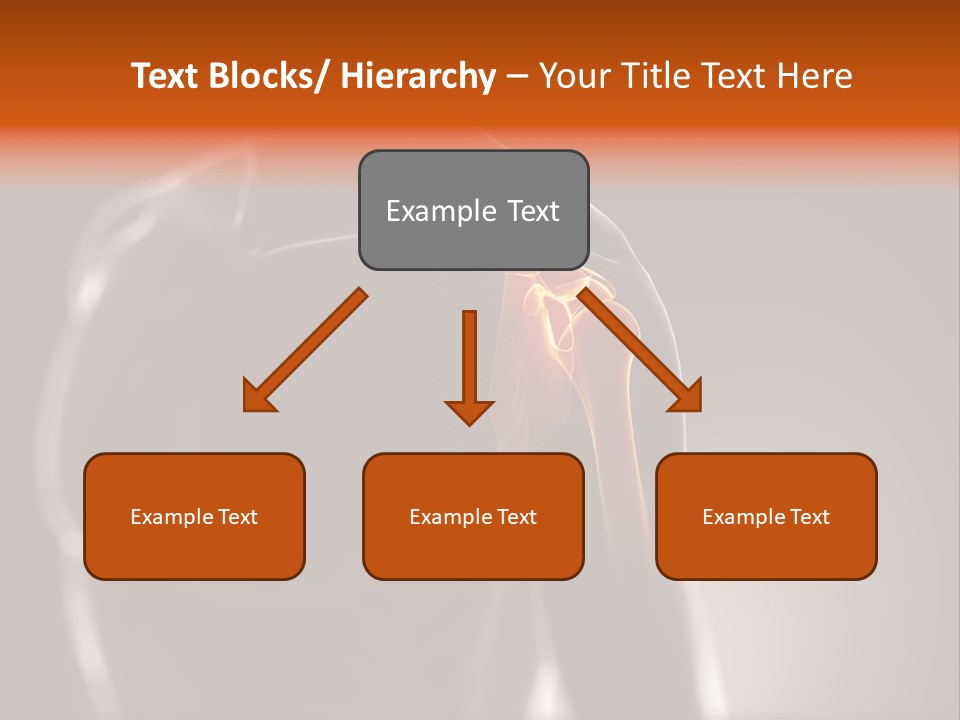 Text Blocks/ Hierarchy – Your Title Text Here

Example Text

Example Text

Example Text

Example Text